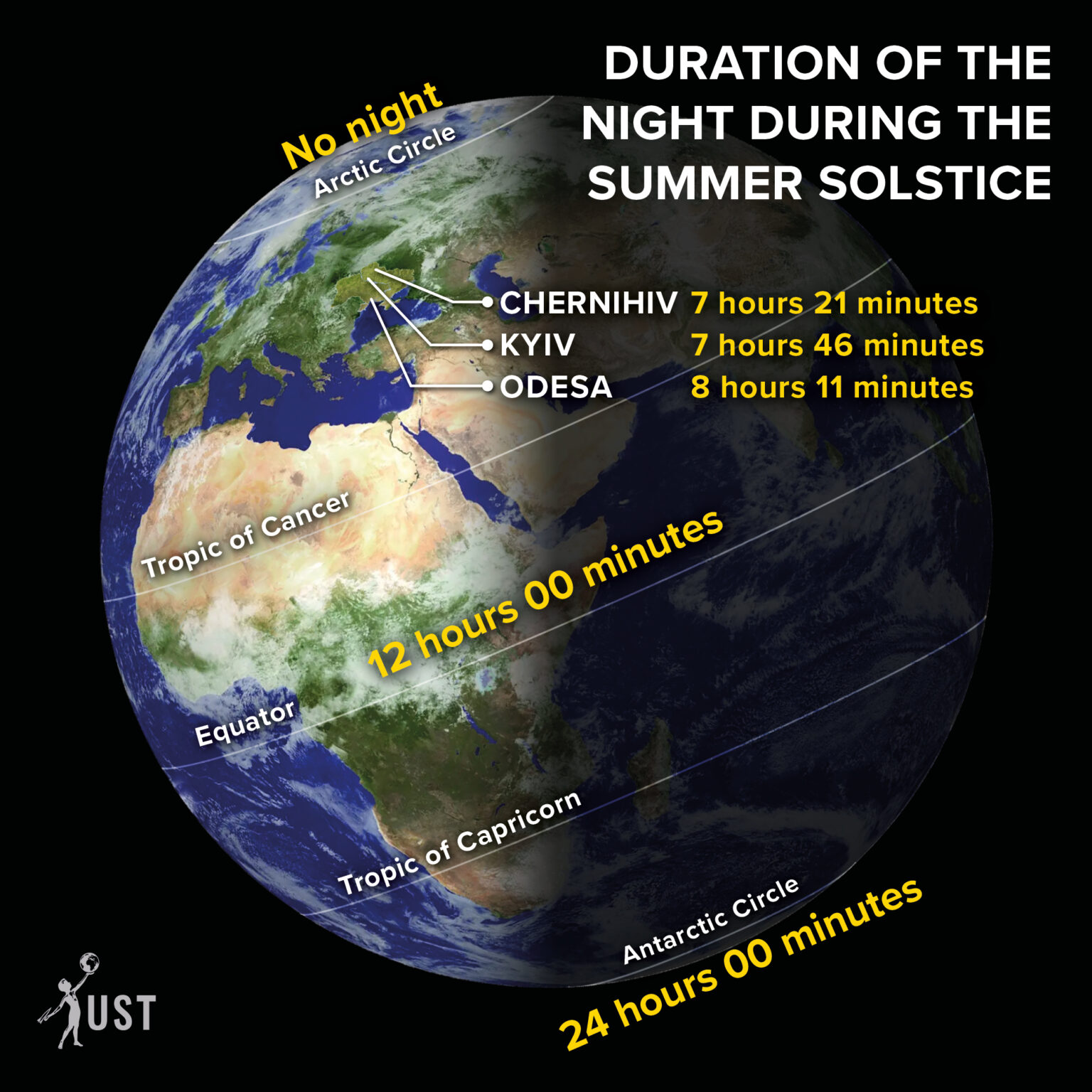 DURATION OF THE NIGHT DURING THE SUMMER SOLSTICE

No night
Arctic Circle

CHERNIHIV 7 hours 21 minutes
KYIV 7 hours 46 minutes
ODESA 8 hours 11 minutes

Tropic of Cancer

12 hours 00 minutes

Equator

Tropic of Capricorn

Antarctic Circle

24 hours 00 minutes

UST